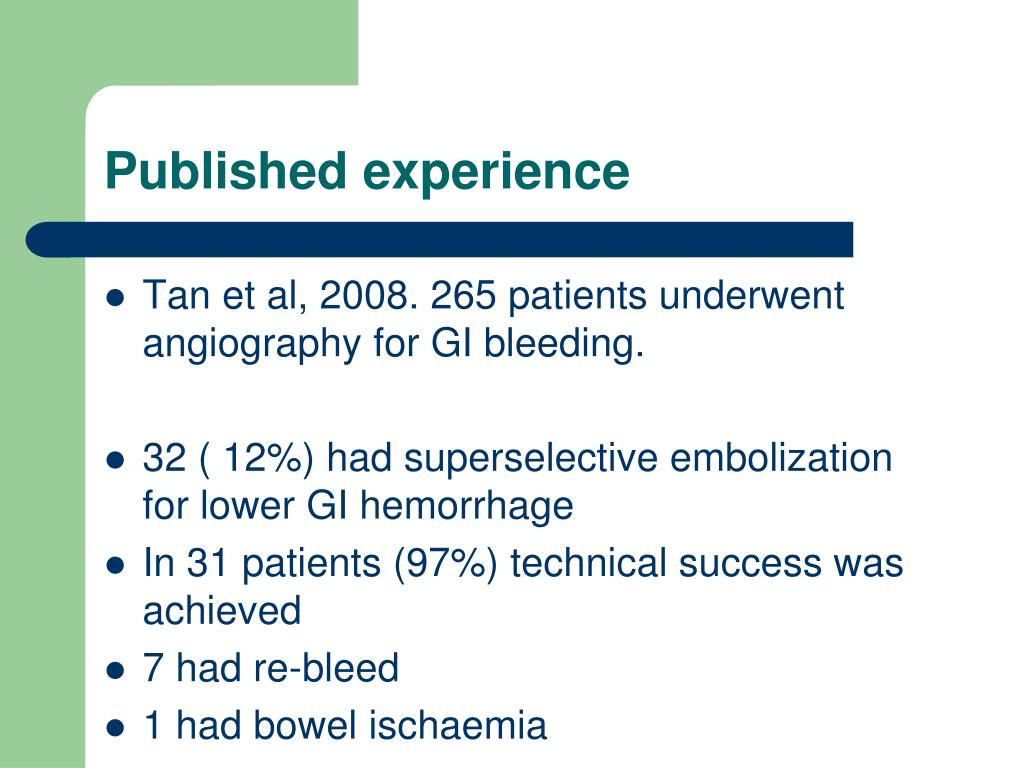 Published experience

- Tan et al, 2008. 265 patients underwent angiography for GI bleeding.

- 32 ( 12%) had superselective embolization for lower GI hemorrhage
- In 31 patients (97%) technical success was achieved
- 7 had re-bleed
- 1 had bowel ischaemia